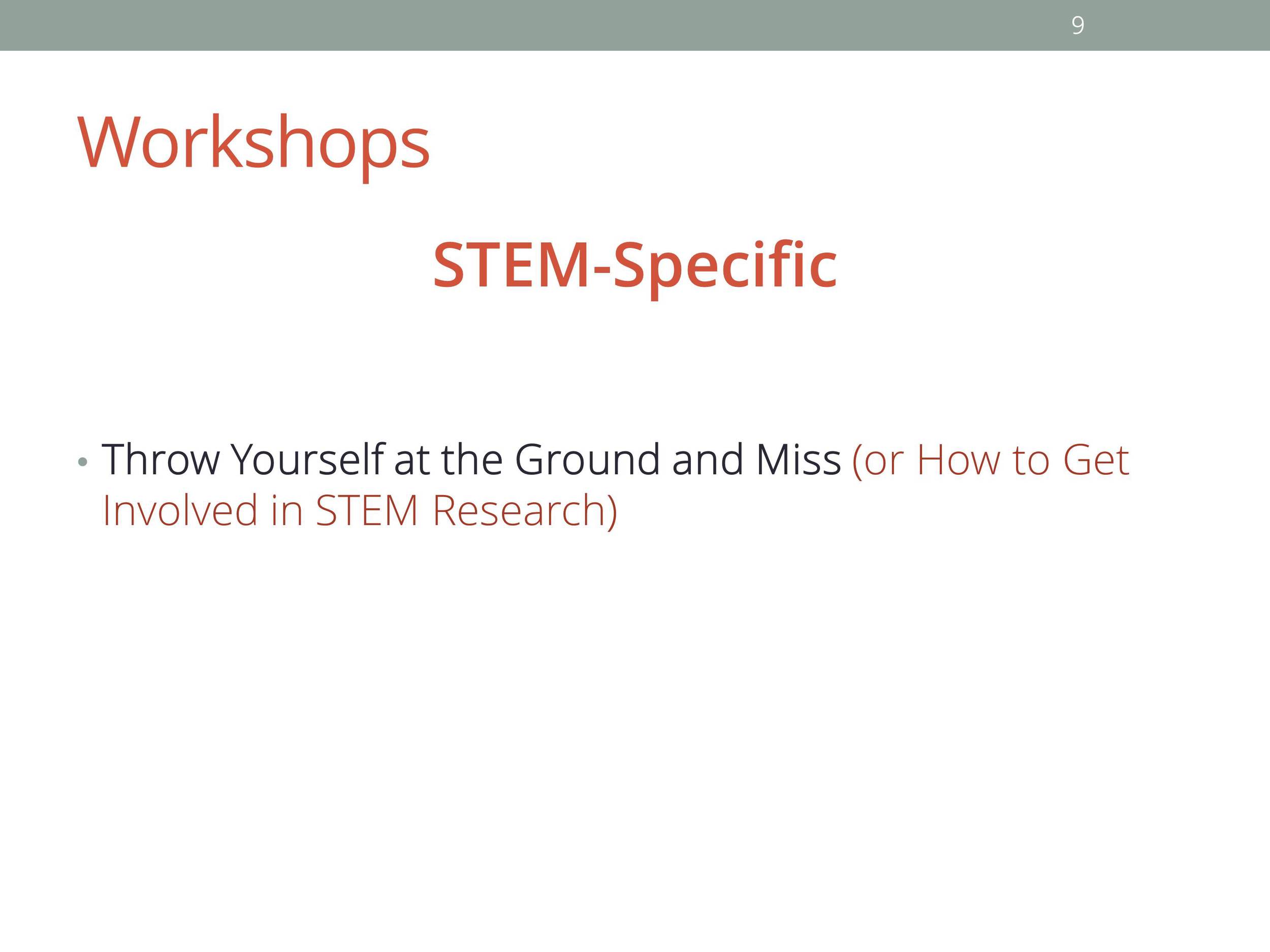 9

Workshops

STEM-Specific

• Throw Yourself at the Ground and Miss (or How to Get Involved in STEM Research)